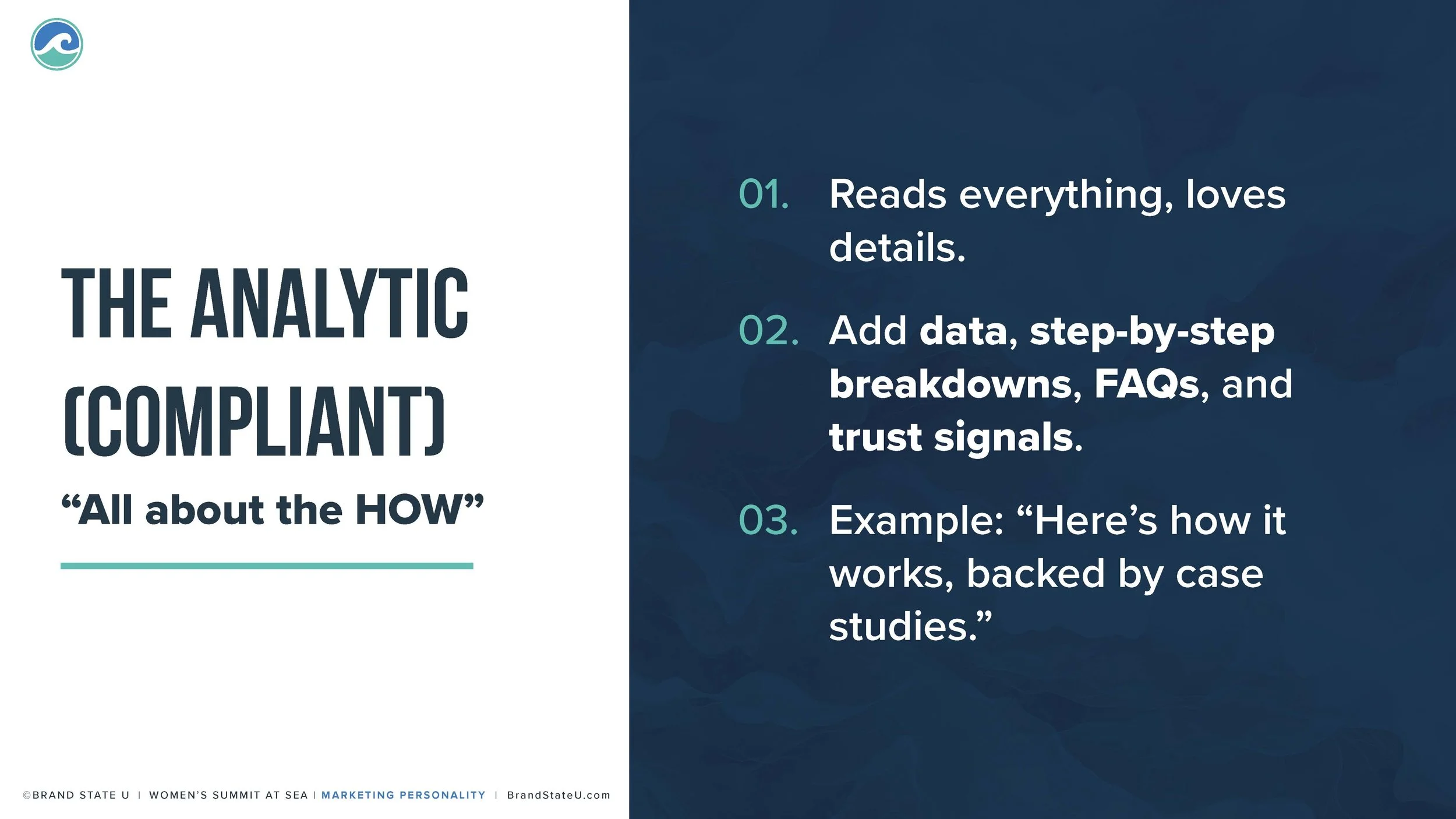 THE ANALYTIC (COMPLIANT)

“All about the HOW”

01. Reads everything, loves details.

02. Add data, step-by-step breakdowns, FAQs, and trust signals.

03. Example: “Here’s how it works, backed by case studies.”

©BRAND STATE U | WOMEN’S SUMMIT AT SEA | MARKETING PERSONALITY | BrandStateU.com